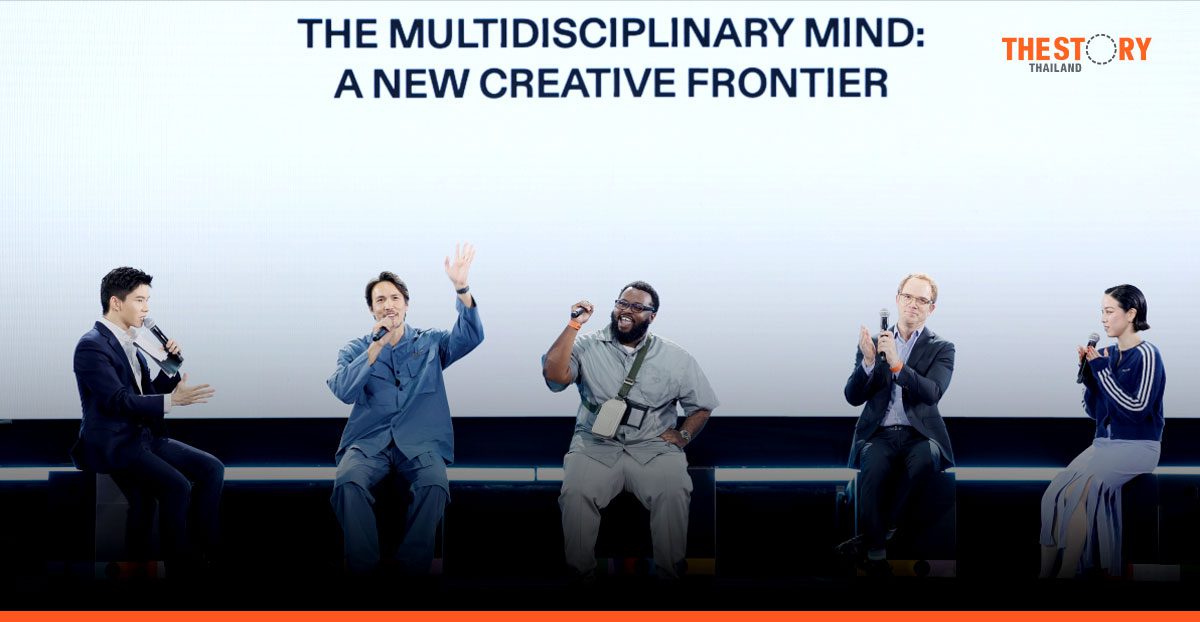 THE MULTIDISCIPLINARY MIND:
A NEW CREATIVE FRONTIER

THE STORY
THAILAND